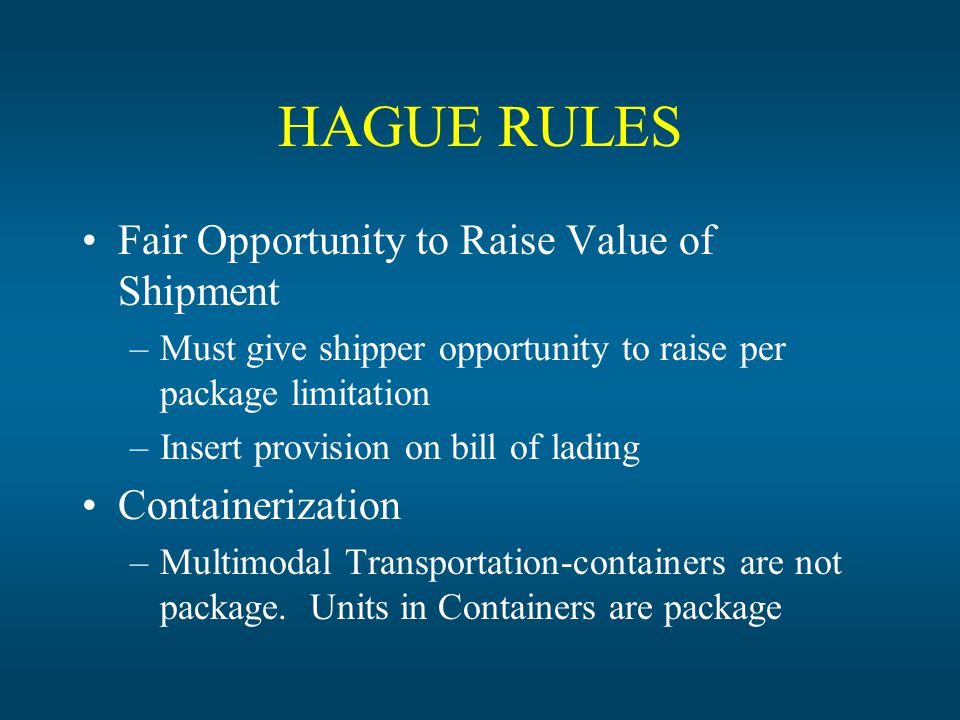 HAGUE RULES

• Fair Opportunity to Raise Value of Shipment
– Must give shipper opportunity to raise per package limitation
– Insert provision on bill of lading
• Containerization
– Multimodal Transportation-containers are not package. Units in Containers are package